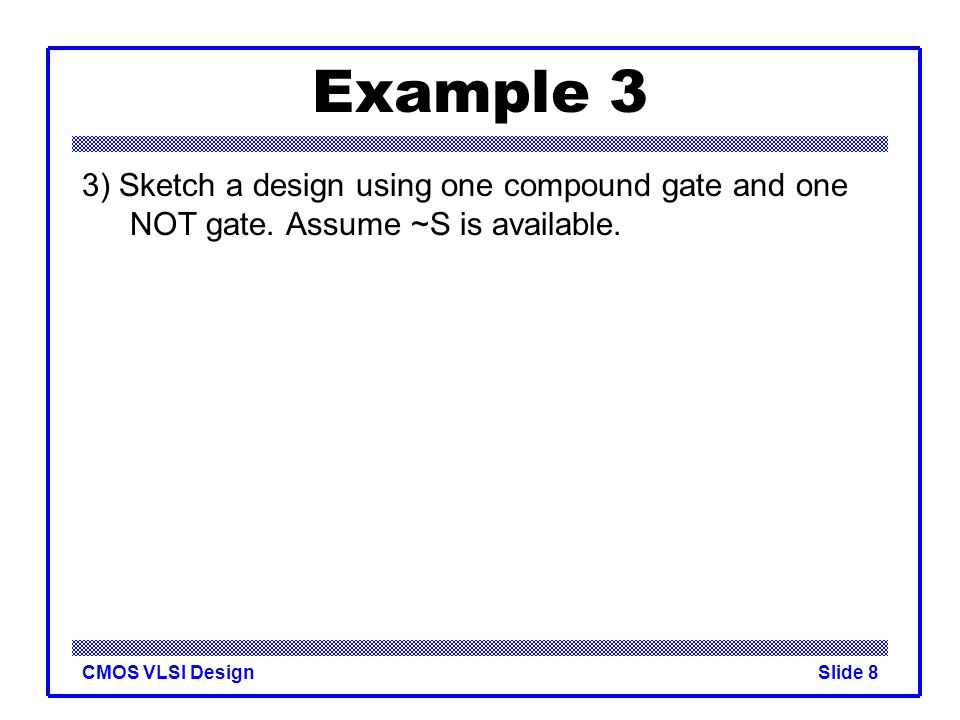 Example 3

3) Sketch a design using one compound gate and one NOT gate. Assume ~S is available.

CMOS VLSI Design

Slide 8